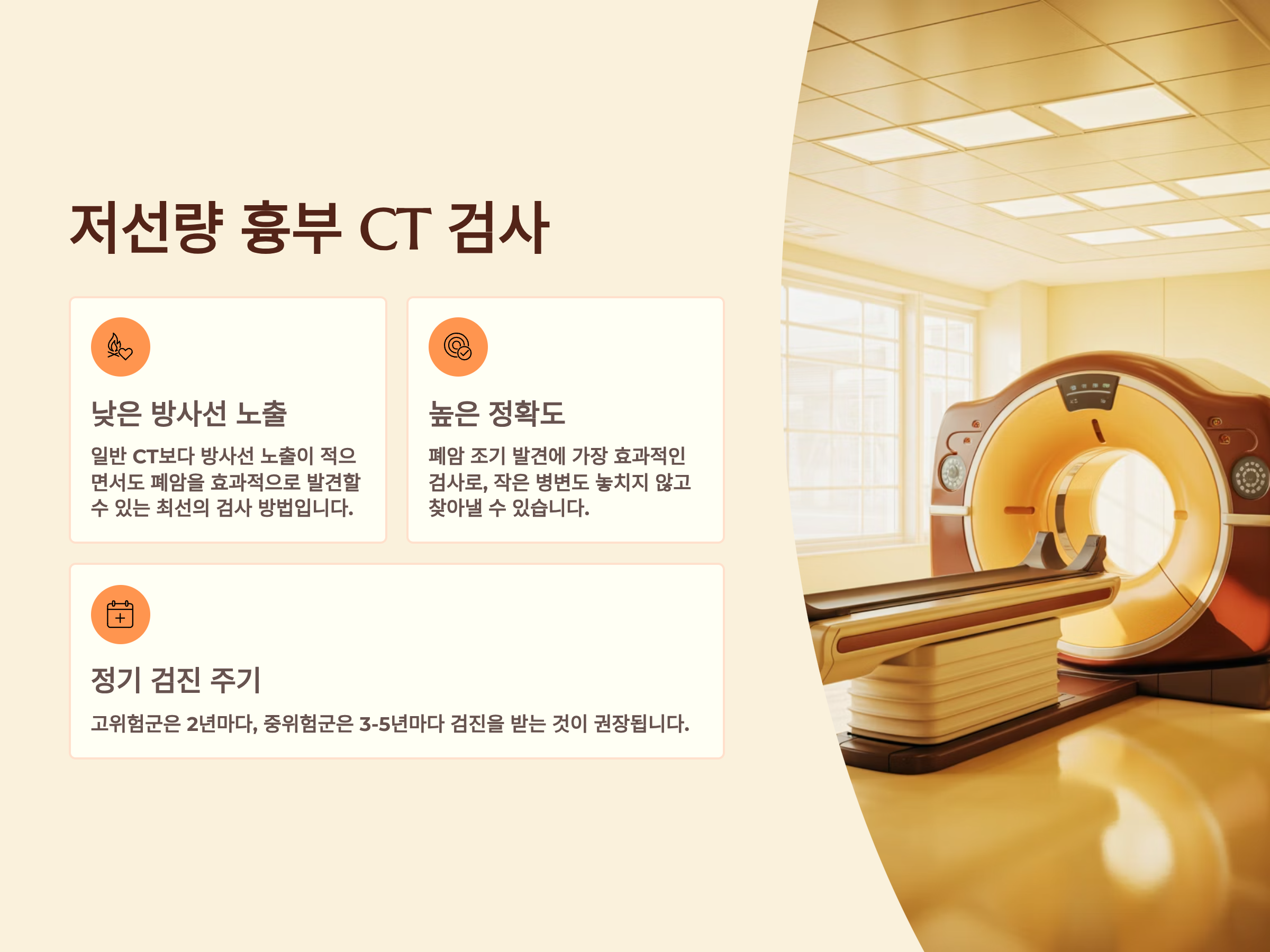 저선량 흉부 CT 검사

낮은 방사선 노출

일반 CT보다 방사선 노출이 적으면서도 폐암을 효과적으로 발견할 수 있는 최선의 검사 방법입니다.

높은 정확도

폐암 조기 발견에 가장 효과적인 검사로, 작은 병변도 놓치지 않고 찾아낼 수 있습니다.

정기 검진 주기

고위험군은 2년마다, 중위험군은 3-5년마다 검진을 받는 것이 권장됩니다.